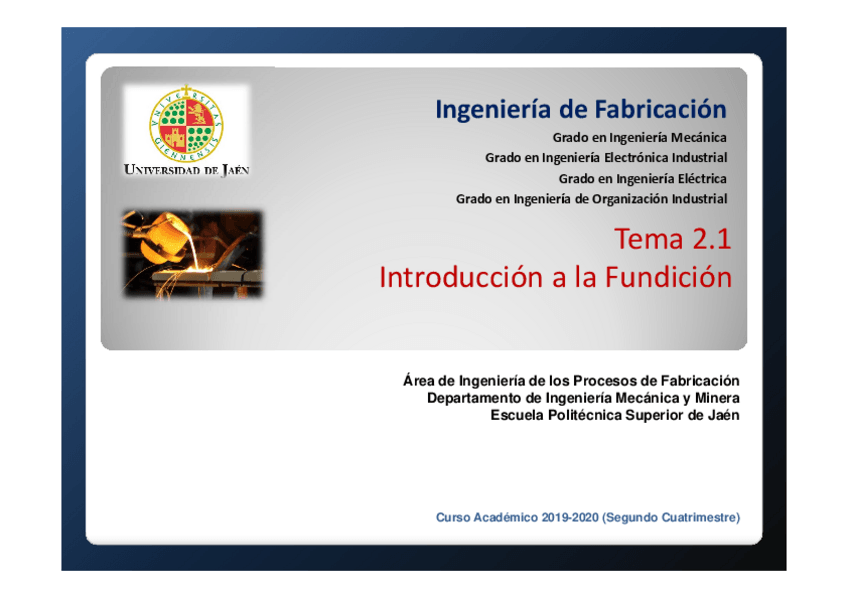 UNIVERSITAS GIENNENSIS

UNIVERSIDAD DE JAÉN

Ingeniería de Fabricación

Grado en Ingeniería Mecánica
Grado en Ingeniería Electrónica Industrial
Grado en Ingeniería Eléctrica
Grado en Ingeniería de Organización Industrial

Tema 2.1
Introducción a la Fundición

Área de Ingeniería de los Procesos de Fabricación
Departamento de Ingeniería Mecánica y Minera
Escuela Politécnica Superior de Jaén

Curso Académico 2019-2020 (Segundo Cuatrimestre)